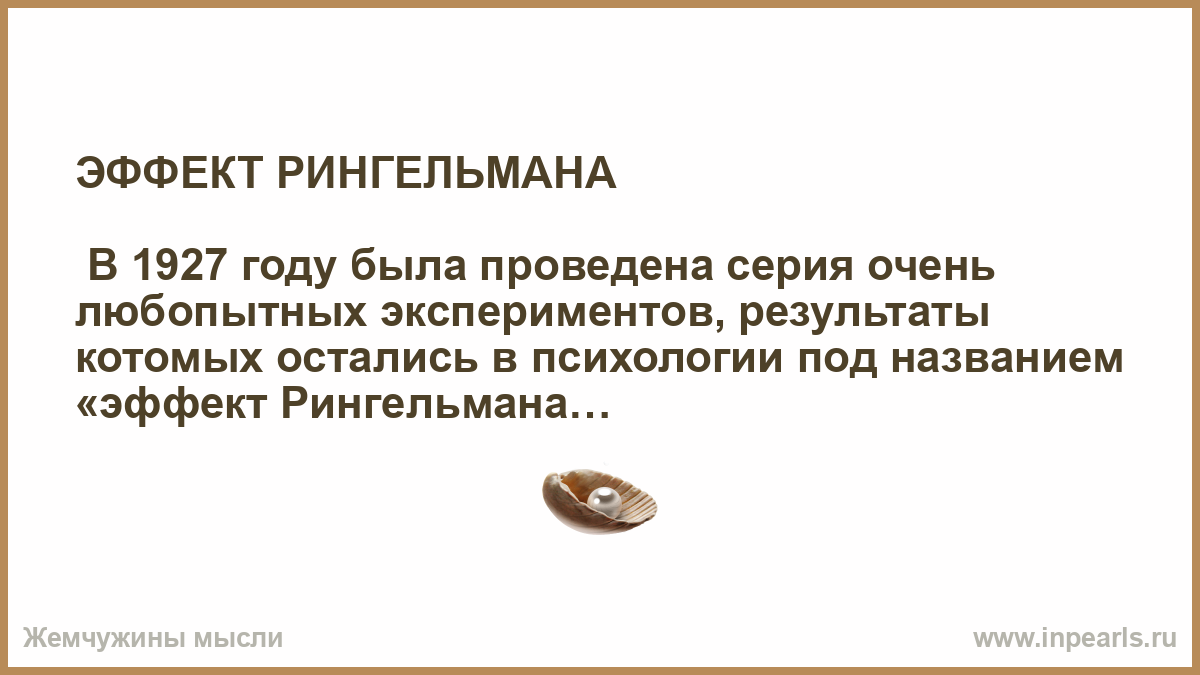 ЭФФЕКТ РИНГЕЛЬМАНА

В 1927 году была проведена серия очень любопытных экспериментов, результаты котомых остались в психологии под названием «эффект Рингельмана…

Жемчужины мысли

www.inpearls.ru